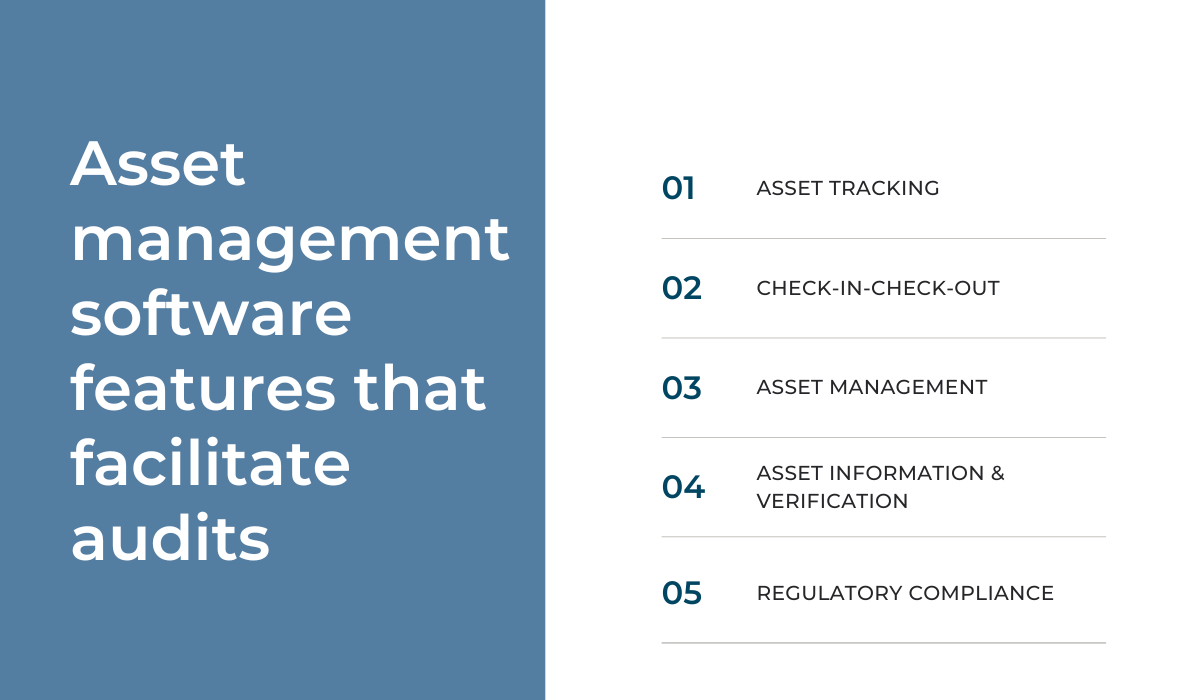 Asset management software features that facilitate audits

01 ASSET TRACKING

02 CHECK-IN-CHECK-OUT

03 ASSET MANAGEMENT

04 ASSET INFORMATION & VERIFICATION

05 REGULATORY COMPLIANCE